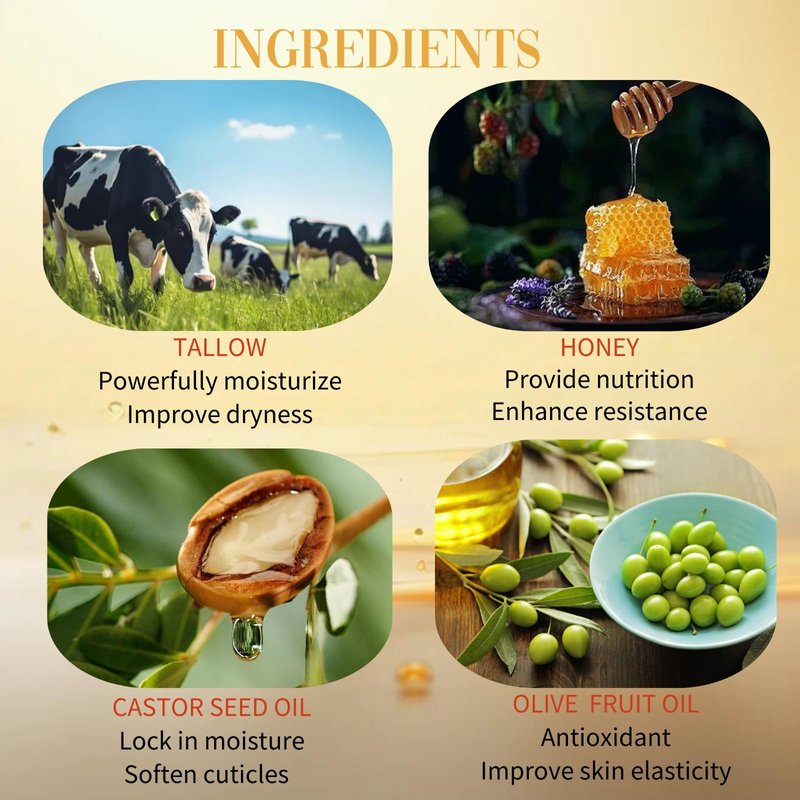 INGREDIENTS

TALLOW
Powerfully moisturize
Improve dryness

HONEY
Provide nutrition
Enhance resistance

CASTOR SEED OIL
Lock in moisture
Soften cuticles

OLIVE FRUIT OIL
Antioxidant
Improve skin elasticity